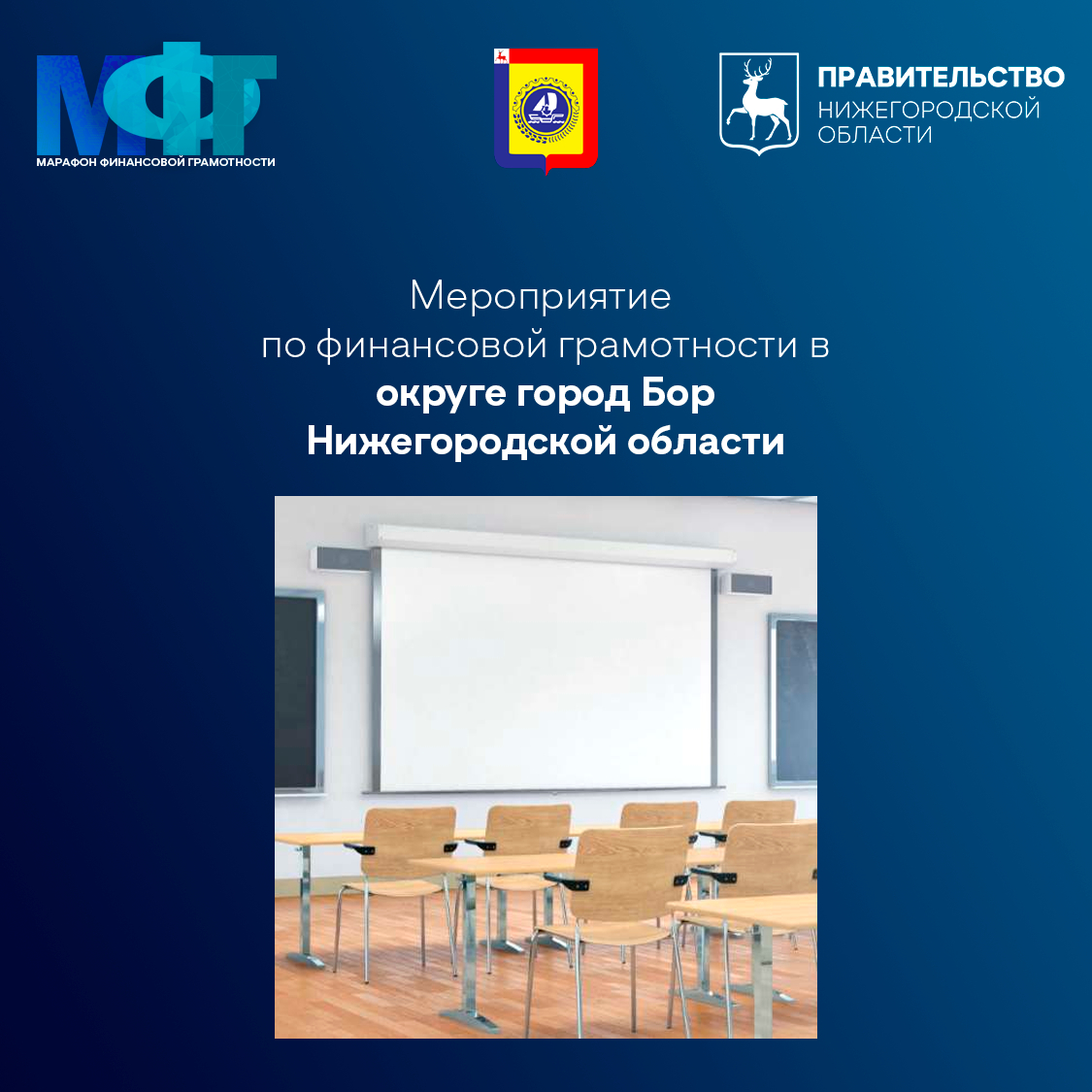 МФГ
МАРАФОН ФИНАНСОВОЙ ГРАМОТНОСТИ

ПРАВИТЕЛЬСТВО
НИЖЕГОРОДСКОЙ
ОБЛАСТИ

Мероприятие по финансовой грамотности в округе город Бор Нижегородской области